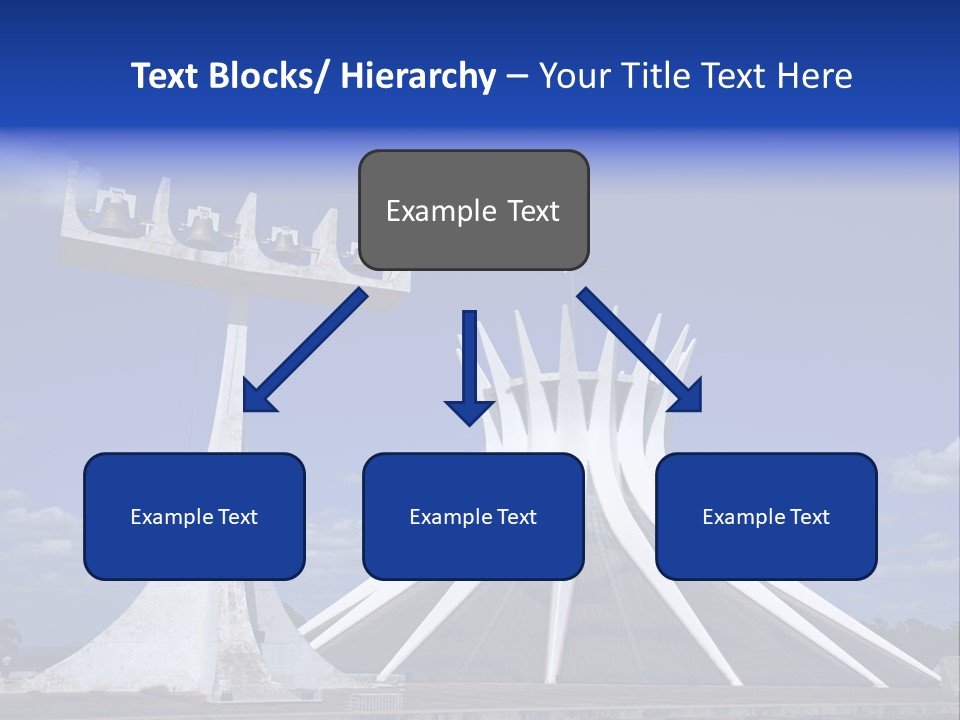 Text Blocks/ Hierarchy – Your Title Text Here

Example Text

Example Text

Example Text

Example Text